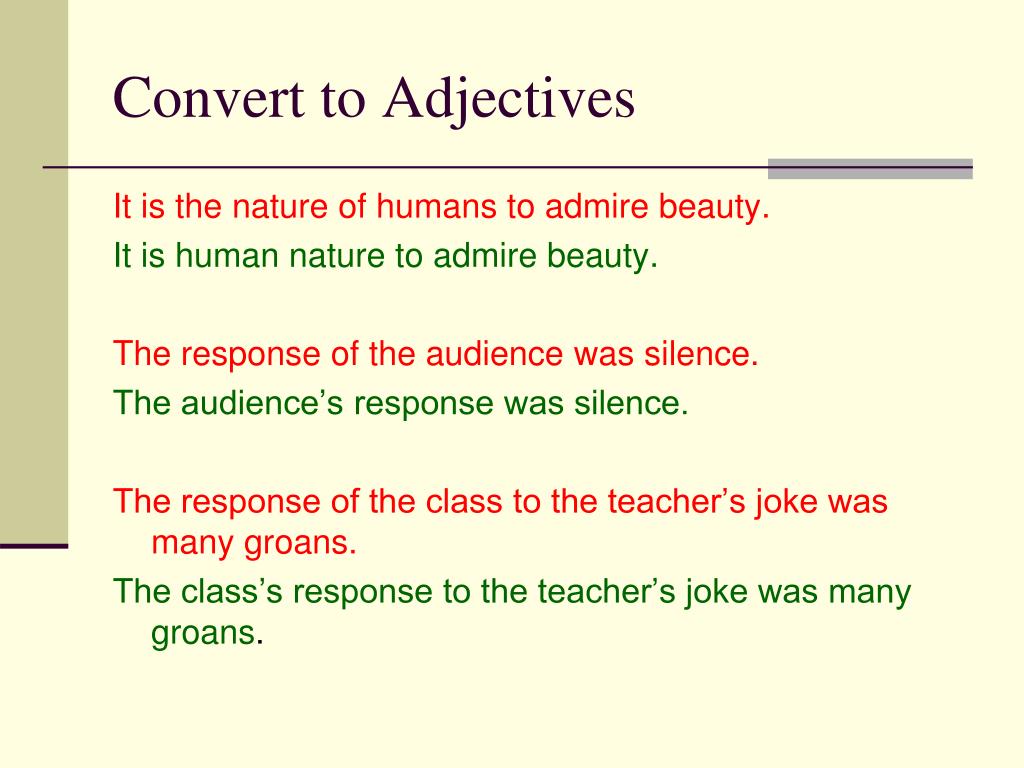 Convert to Adjectives

It is the nature of humans to admire beauty.

It is human nature to admire beauty.

The response of the audience was silence.

The audience’s response was silence.

The response of the class to the teacher’s joke was many groans.

The class’s response to the teacher’s joke was many groans.